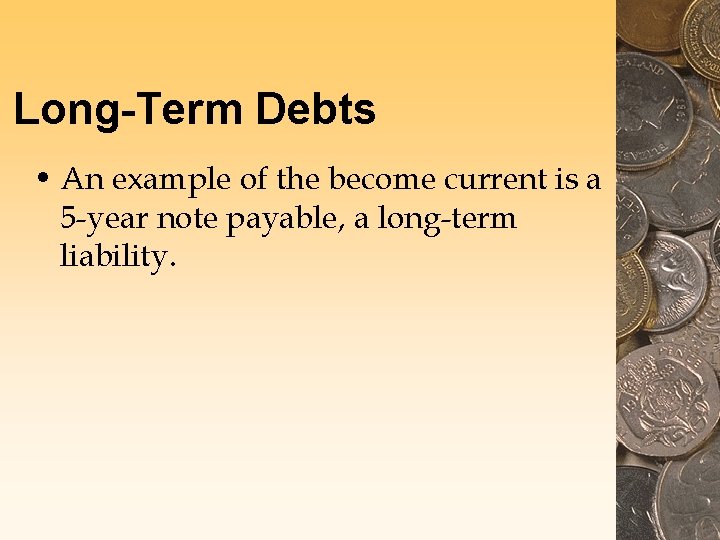 Long-Term Debts

• An example of the become current is a 5-year note payable, a long-term liability.